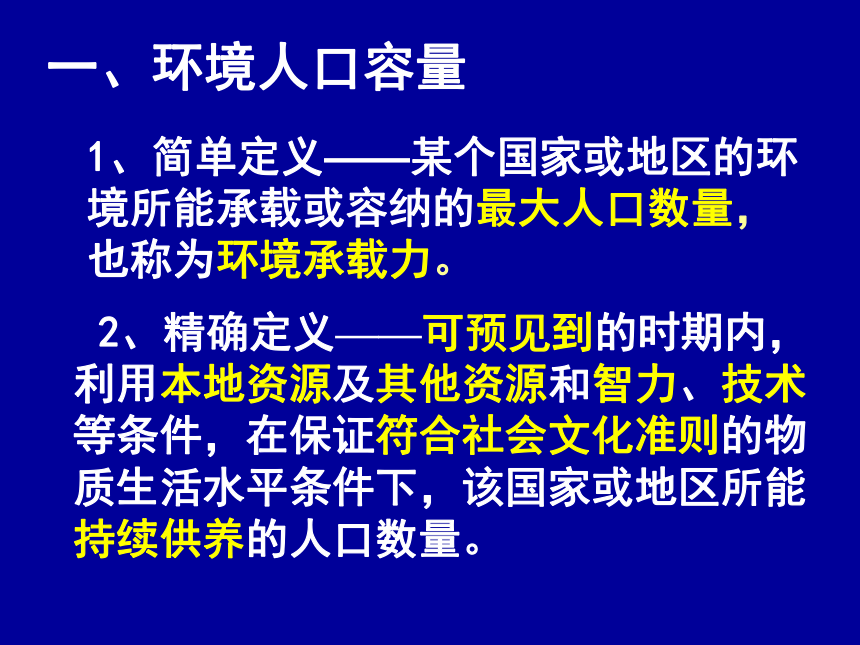 一、环境人口容量

1、简单定义——某个国家或地区的环境所能承载或容纳的最大人口数量，也称为环境承载力。

2、精确定义——可预见到的时期内，利用本地资源及其他资源和智力、技术等条件，在保证符合社会文化准则的物质生活水平条件下，该国家或地区所能持续供养的人口数量。